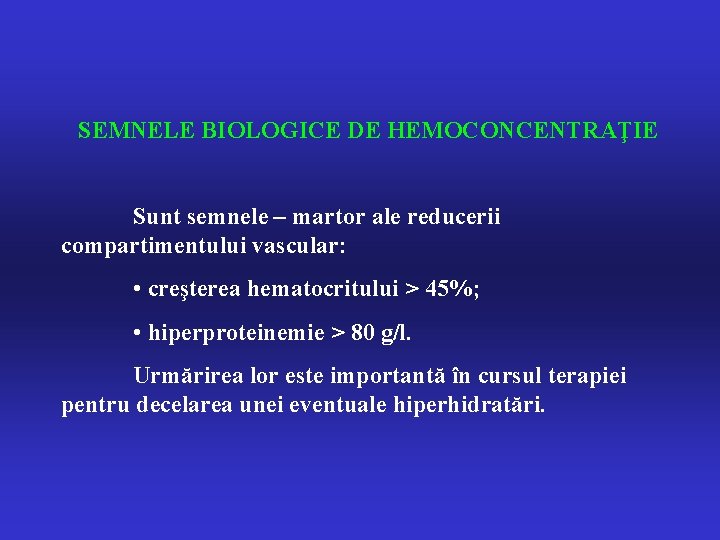 SEMNELE BIOLOGICE DE HEMOCONCENTRAŢIE

Sunt semnele – martor ale reducerii compartimentului vascular:

• creşterea hematocritului > 45%;

• hiperproteinemie > 80 g/l.

Urmărirea lor este importantă în cursul terapiei pentru decelarea unei eventuale hiperhidratări.